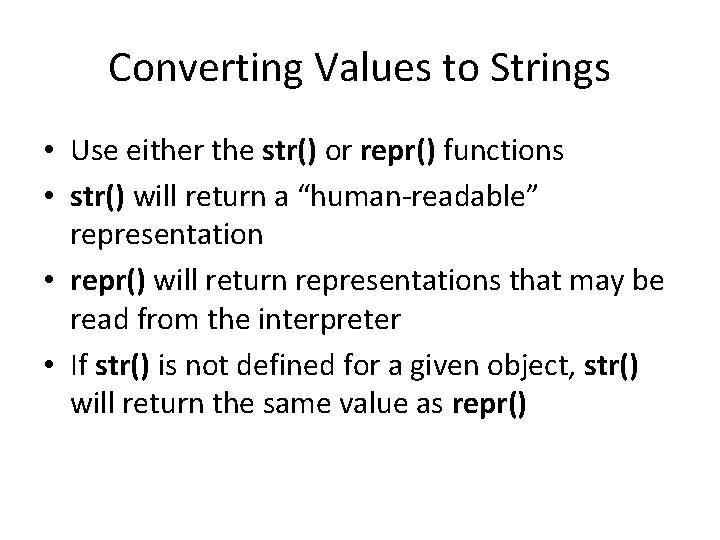 Converting Values to Strings

• Use either the str() or repr() functions
• str() will return a “human-readable” representation
• repr() will return representations that may be read from the interpreter
• If str() is not defined for a given object, str() will return the same value as repr()